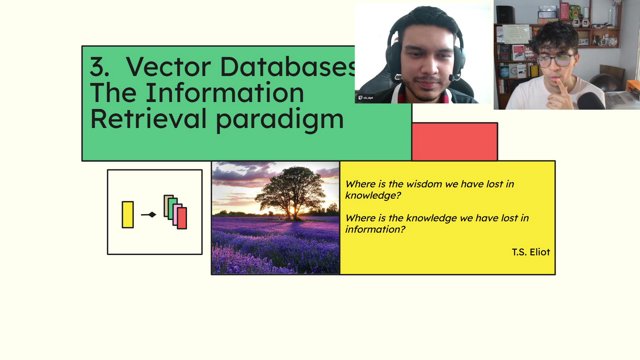 3. Vector Databases
The Information
Retrieval paradigm

Where is the wisdom we have lost in knowledge?

Where is the knowledge we have lost in information?

T.S. Eliot